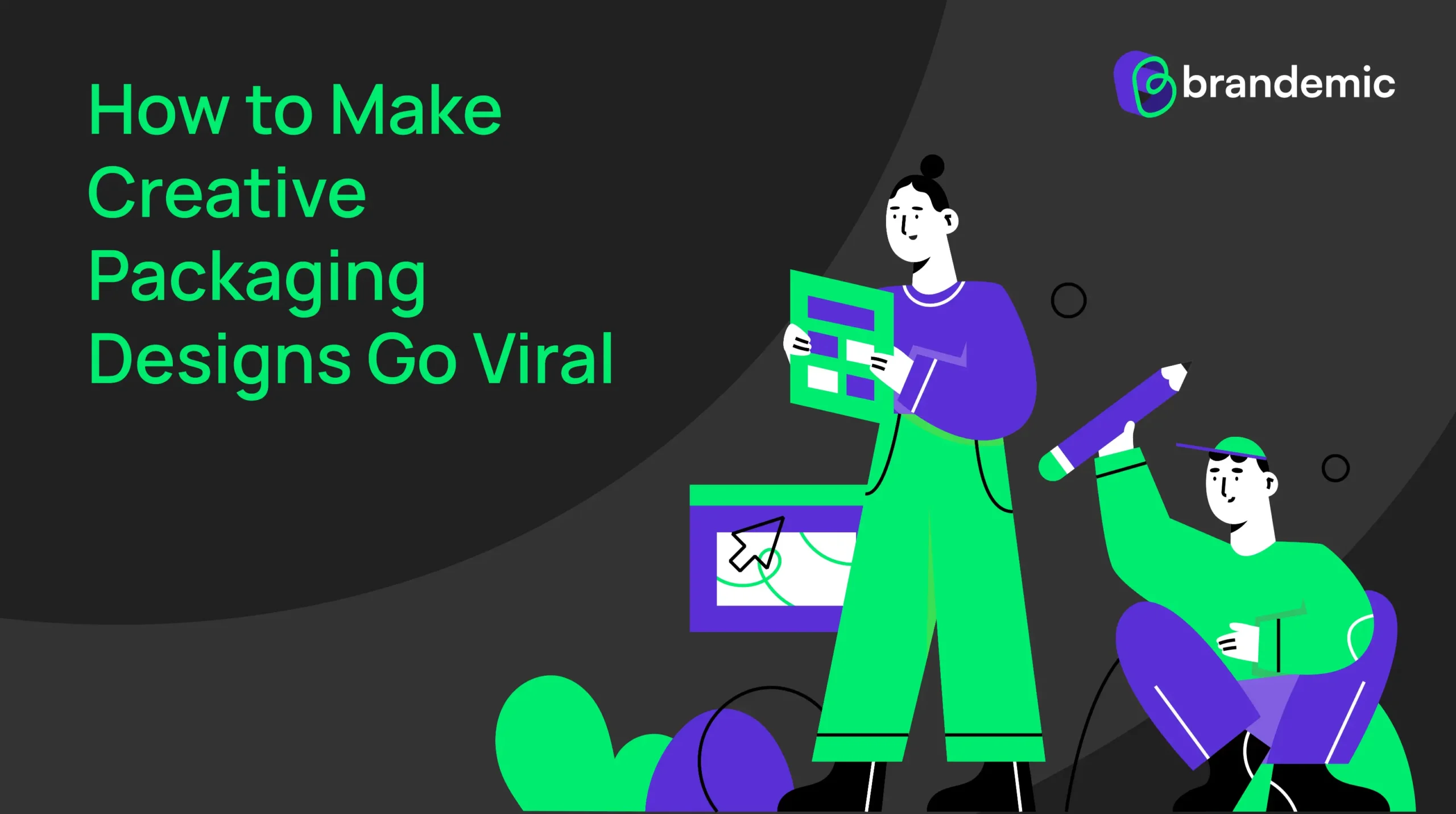 How to Make Creative Packaging Designs Go Viral

brandemic